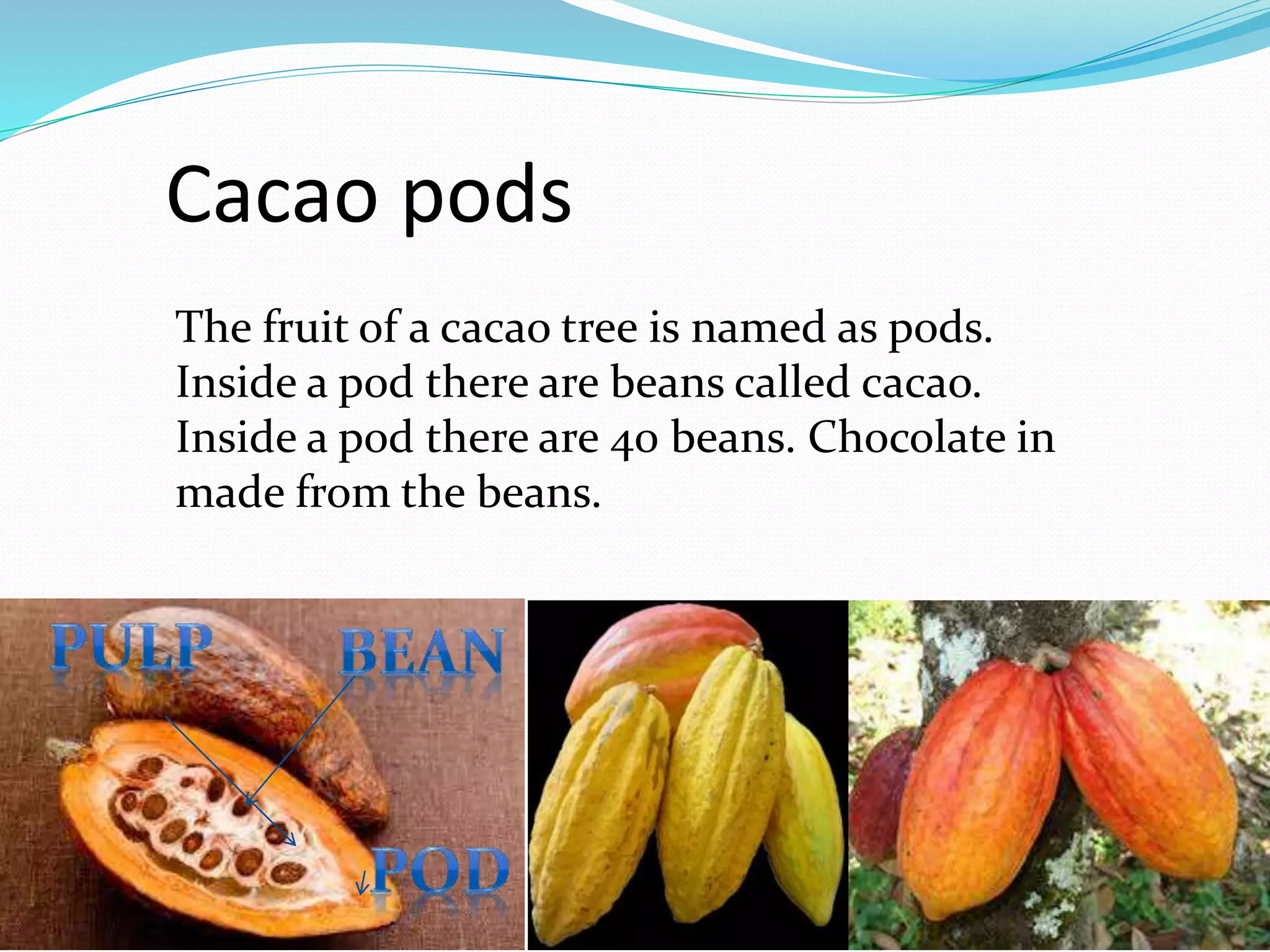 Cacao pods

The fruit of a cacao tree is named as pods. Inside a pod there are beans called cacao. Inside a pod there are 40 beans. Chocolate in made from the beans.

PULP

BEAN

POD